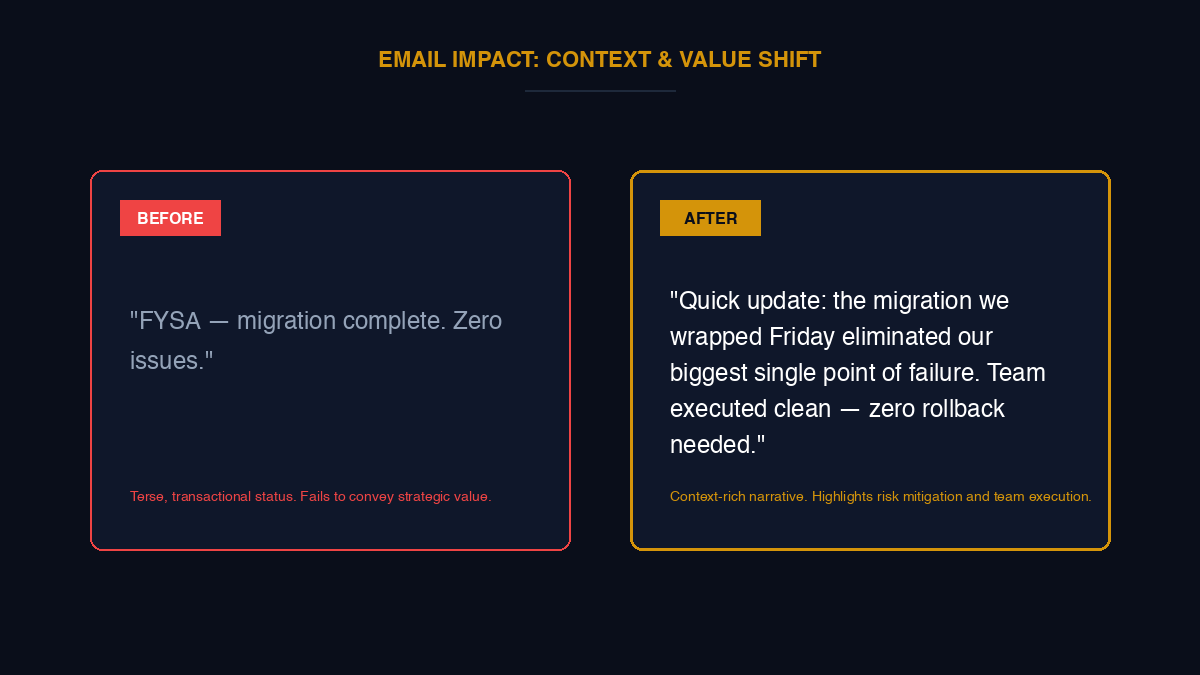 EMAIL IMPACT: CONTEXT & VALUE SHIFT

BEFORE

"FYSA — migration complete. Zero issues."

Terse, transactional status. Fails to convey strategic value.

AFTER

"Quick update: the migration we wrapped Friday eliminated our biggest single point of failure. Team executed clean — zero rollback needed."

Context-rich narrative. Highlights risk mitigation and team execution.